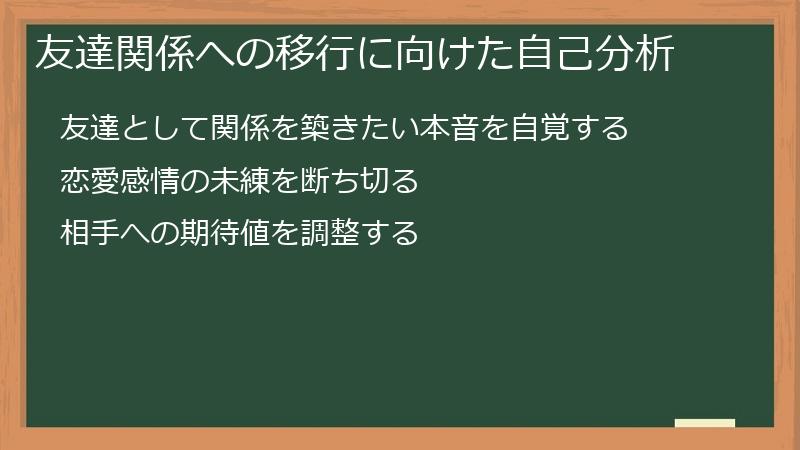 友達関係への移行に向けた自己分析

友達として関係を築きたい本音を自覚する

恋愛感情の未練を断ち切る

相手への期待値を調整する